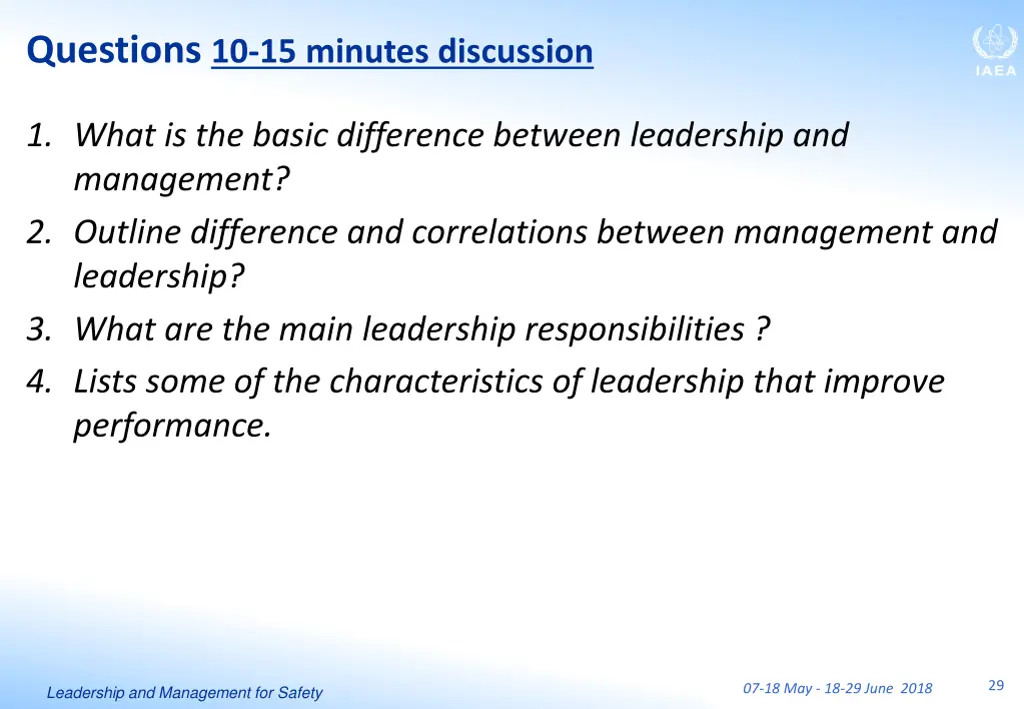 Questions 10-15 minutes discussion

IAEA

1. What is the basic difference between leadership and management?
2. Outline difference and correlations between management and leadership?
3. What are the main leadership responsibilities ?
4. Lists some of the characteristics of leadership that improve performance.

Leadership and Management for Safety

07-18 May - 18-29 June 2018

29